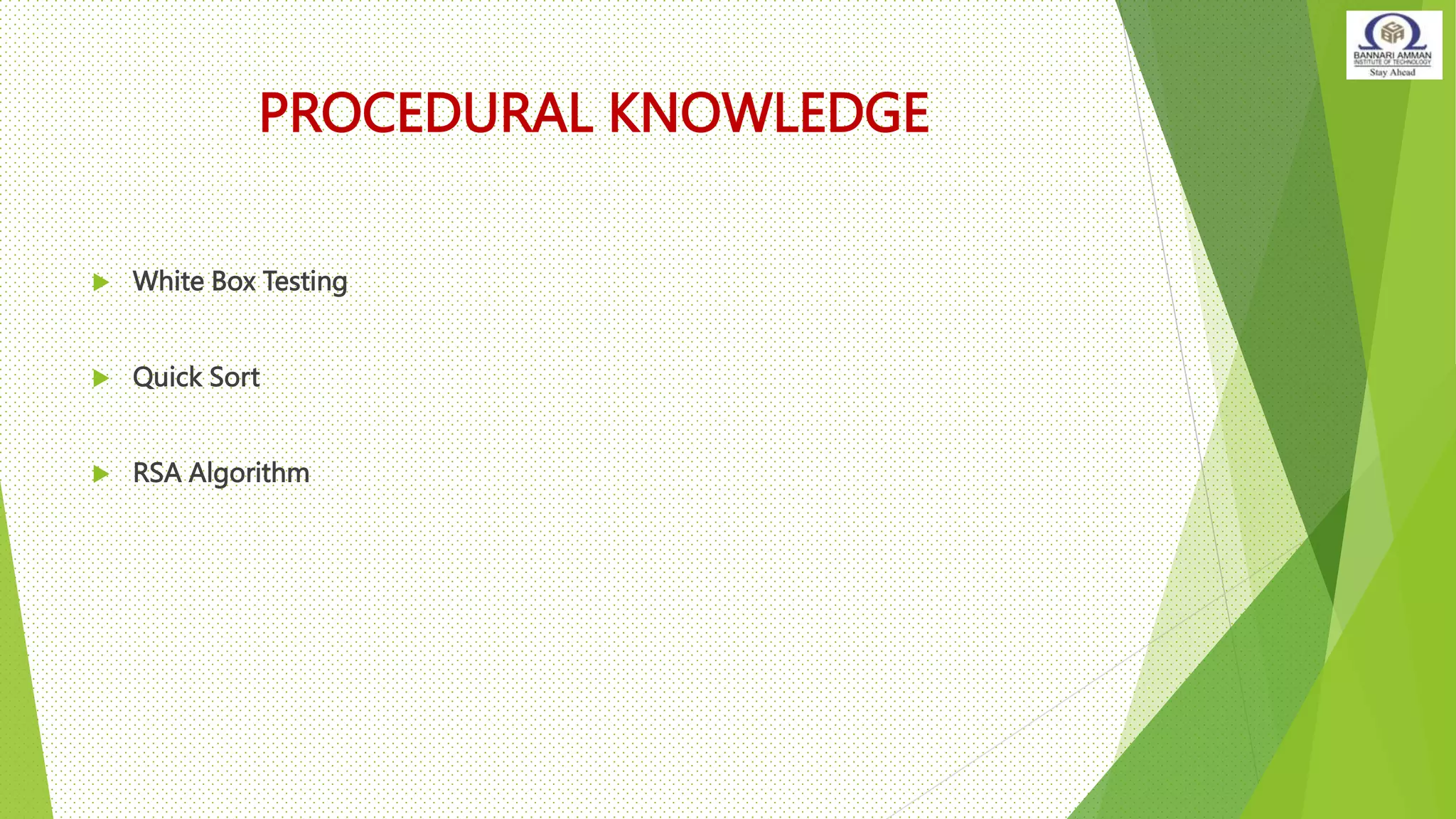 BANNARI AMMAN INSTITUTE OF TECHNOLOGY
Stay Ahead

PROCEDURAL KNOWLEDGE

White Box Testing

Quick Sort

RSA Algorithm